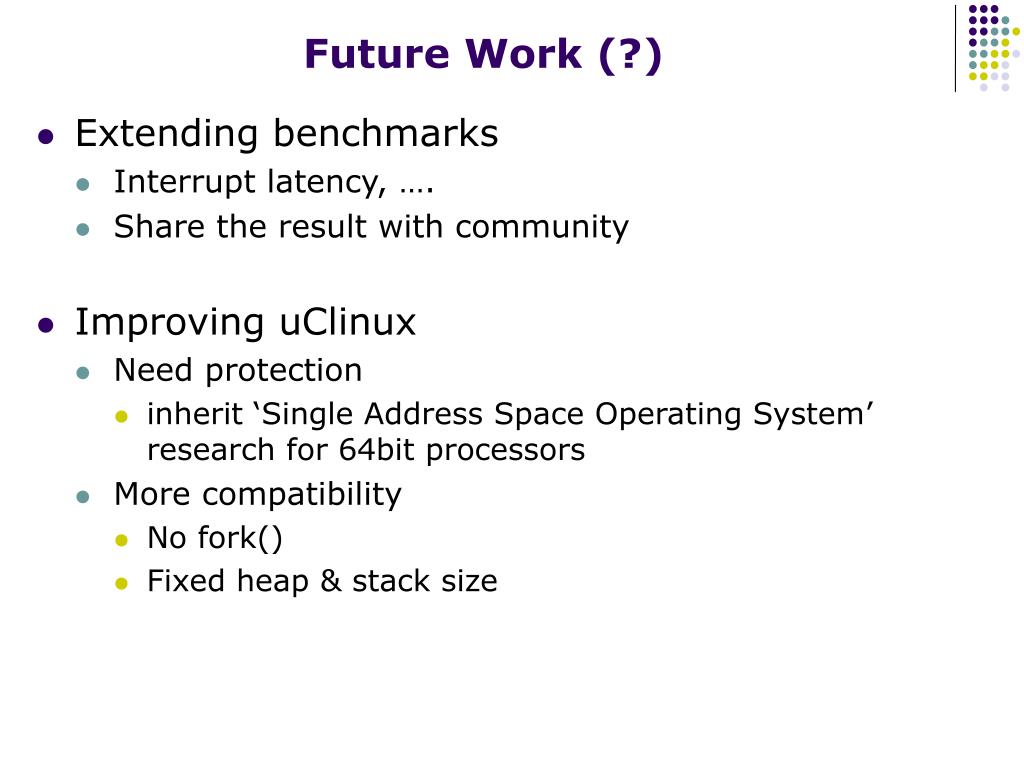 Future Work (?)

- Extending benchmarks
  - Interrupt latency, ….
  - Share the result with community

- Improving uClinux
  - Need protection
    - inherit ‘Single Address Space Operating System’ research for 64bit processors
  - More compatibility
    - No fork()
    - Fixed heap & stack size